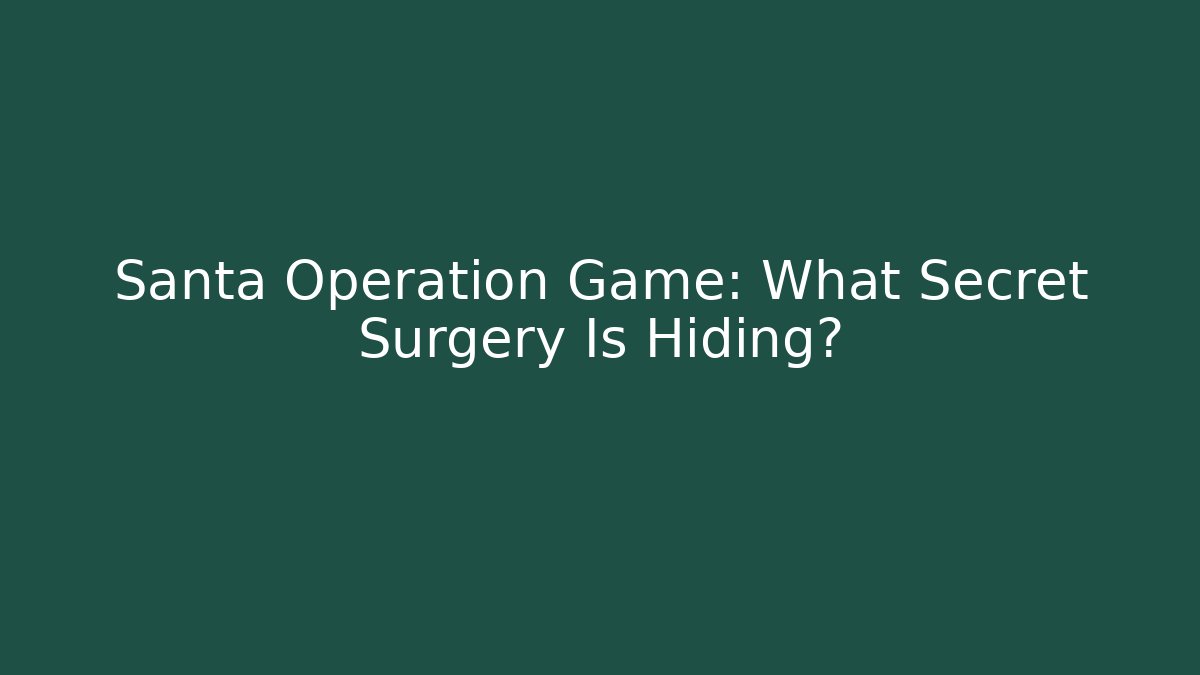 Santa Operation Game: What Secret Surgery Is Hiding?